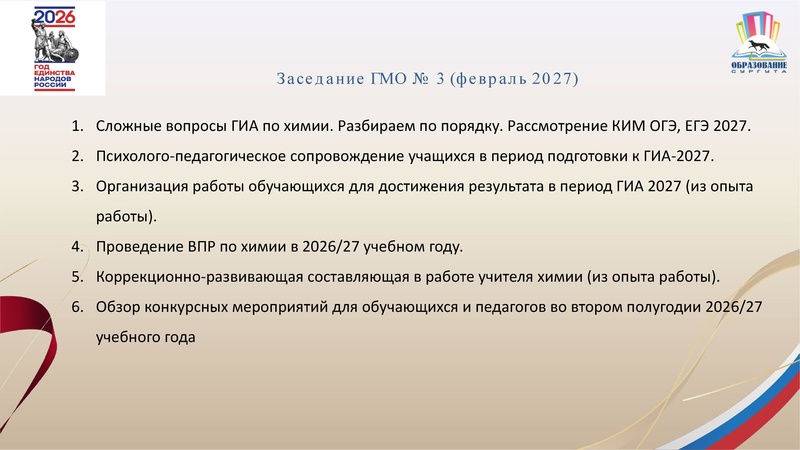 2026
ГОД ЕДИНСТВА НАРОДОВ РОССИИ

ОБРАЗОВАНИЕ СУРГУТА

Заседание ГМО № 3 (февраль 2027)

1. Сложные вопросы ГИА по химии. Разбираем по порядку. Рассмотрение КИМ ОГЭ, ЕГЭ 2027.
2. Психолого-педагогическое сопровождение учащихся в период подготовки к ГИА-2027.
3. Организация работы обучающихся для достижения результата в период ГИА 2027 (из опыта работы).
4. Проведение ВПР по химии в 2026/27 учебном году.
5. Коррекционно-развивающая составляющая в работе учителя химии (из опыта работы).
6. Обзор конкурсных мероприятий для обучающихся и педагогов во втором полугодии 2026/27 учебного года